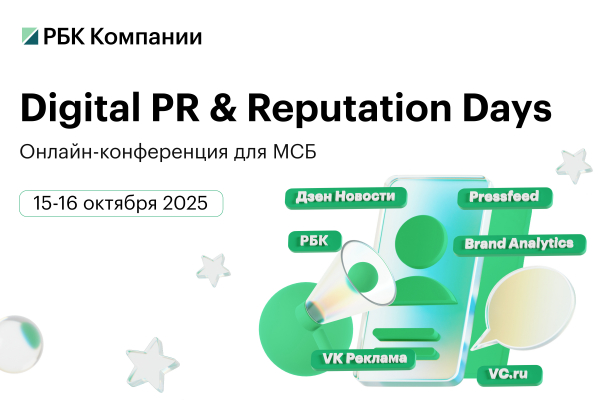 РБК Компании

Digital PR & Reputation Days

Онлайн-конференция для МСБ

15-16 октября 2025

Дзен Новости

Pressfeed

РБК

Brand Analytics

VK Реклама

VC.ru